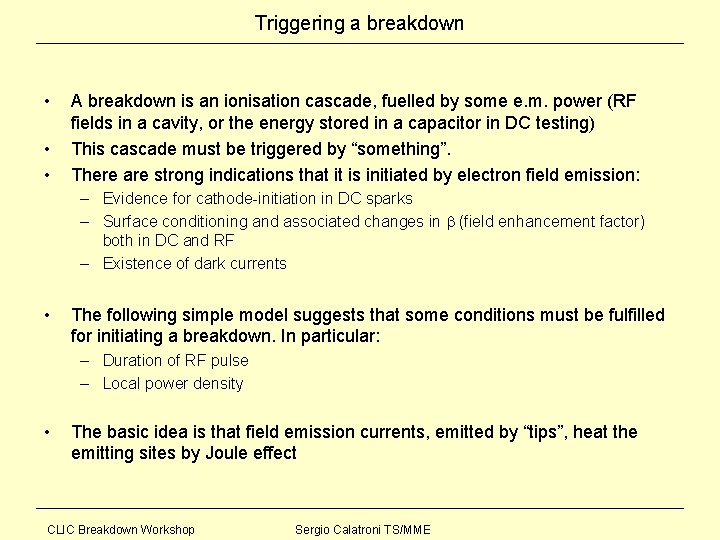 Triggering a breakdown

• A breakdown is an ionisation cascade, fuelled by some e.m. power (RF fields in a cavity, or the energy stored in a capacitor in DC testing)
• This cascade must be triggered by “something”.
• There are strong indications that it is initiated by electron field emission:
– Evidence for cathode-initiation in DC sparks
– Surface conditioning and associated changes in $\beta$ (field enhancement factor) both in DC and RF
– Existence of dark currents

• The following simple model suggests that some conditions must be fulfilled for initiating a breakdown. In particular:
– Duration of RF pulse
– Local power density

• The basic idea is that field emission currents, emitted by “tips”, heat the emitting sites by Joule effect

CLIC Breakdown Workshop
Sergio Calatroni TS/MME